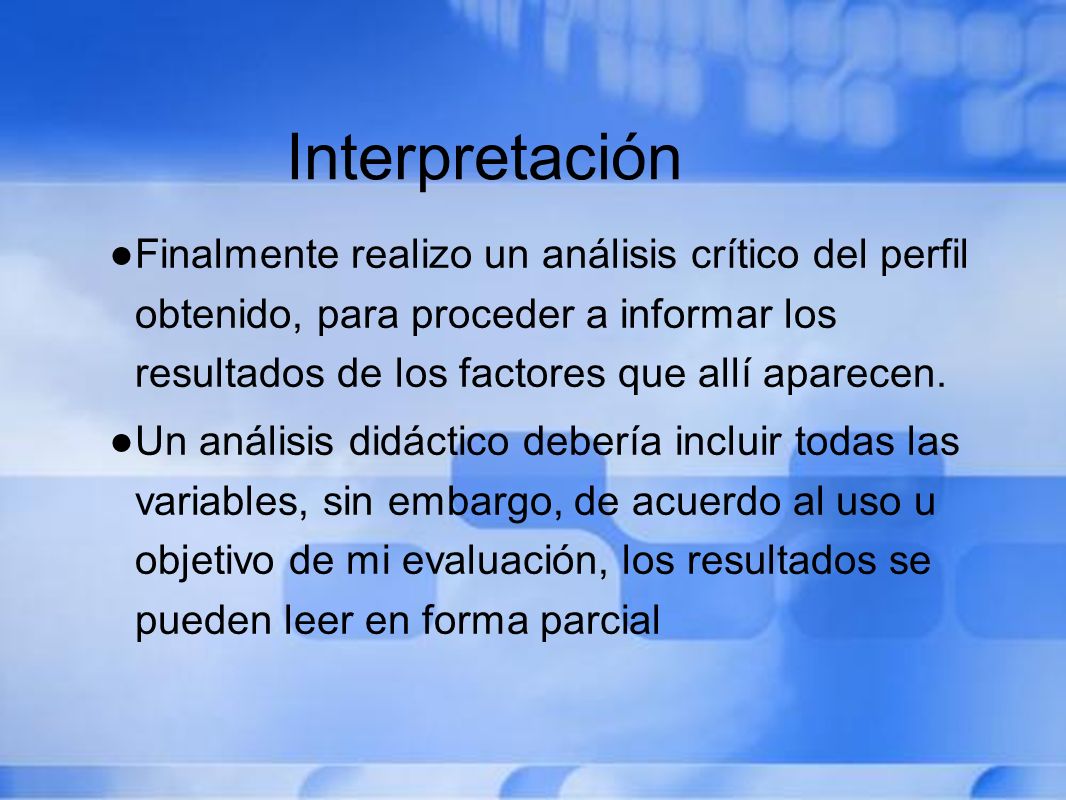 Interpretación

●Finalmente realizo un análisis crítico del perfil obtenido, para proceder a informar los resultados de los factores que allí aparecen.

●Un análisis didáctico debería incluir todas las variables, sin embargo, de acuerdo al uso u objetivo de mi evaluación, los resultados se pueden leer en forma parcial